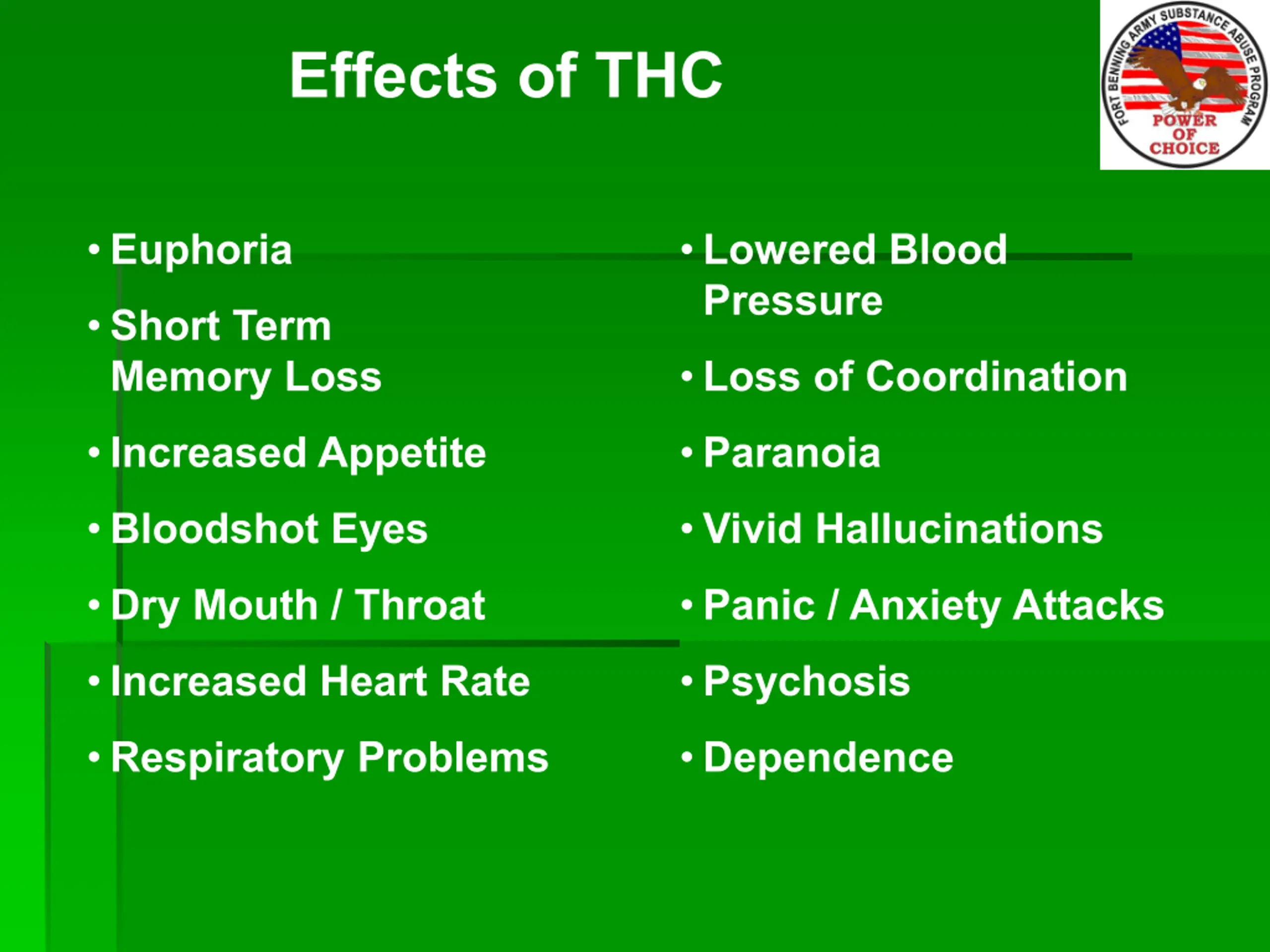 Effects of THC

FORT BENNING ARMY SUBSTANCE ABUSE PROGRAM
POWER OF CHOICE

• Euphoria
• Short Term Memory Loss
• Increased Appetite
• Bloodshot Eyes
• Dry Mouth / Throat
• Increased Heart Rate
• Respiratory Problems

• Lowered Blood Pressure
• Loss of Coordination
• Paranoia
• Vivid Hallucinations
• Panic / Anxiety Attacks
• Psychosis
• Dependence